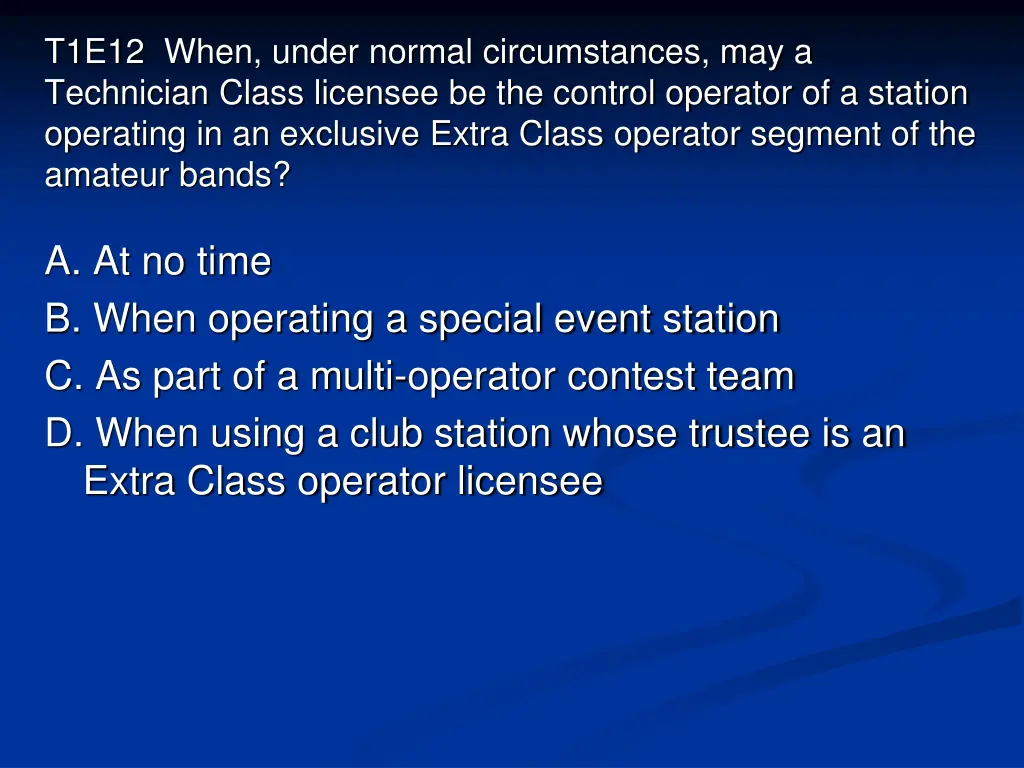 T1E12 When, under normal circumstances, may a Technician Class licensee be the control operator of a station operating in an exclusive Extra Class operator segment of the amateur bands?

A. At no time
B. When operating a special event station
C. As part of a multi-operator contest team
D. When using a club station whose trustee is an Extra Class operator licensee